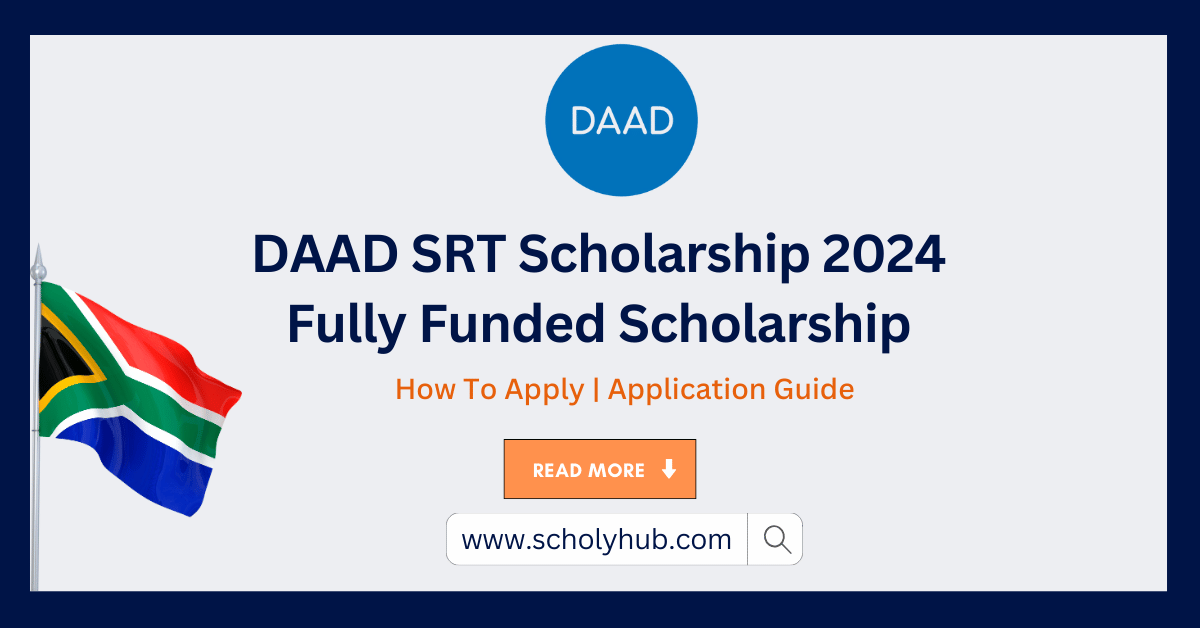 DAAD

DAAD SRT Scholarship 2024
Fully Funded Scholarship

How To Apply | Application Guide

READ MORE

www.scholyhub.com